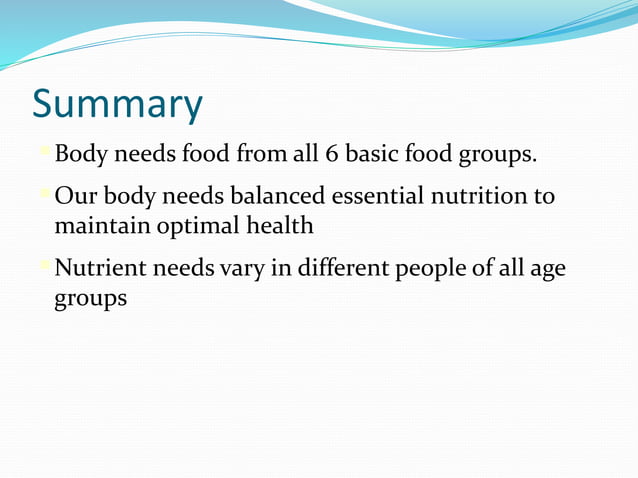 Summary

Body needs food from all 6 basic food groups.

Our body needs balanced essential nutrition to maintain optimal health

Nutrient needs vary in different people of all age groups